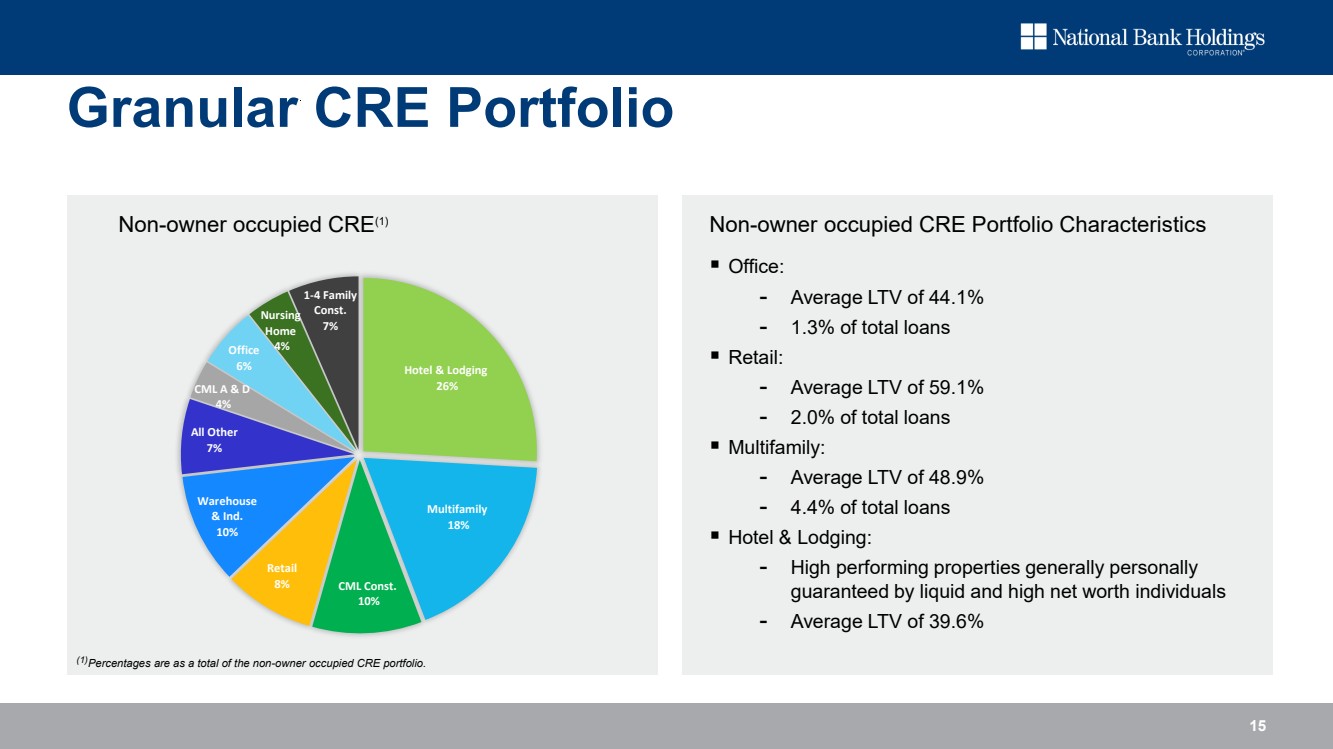 National Bank Holdings
CORPORATION

Granular CRE Portfolio

Non-owner occupied CRE$^{(1)}$

Hotel & Lodging
26%

Multifamily
18%

CML Const.
10%

Retail
8%

Warehouse & Ind.
10%

All Other
7%

CML A & D
4%

Office
6%

Nursing Home
4%

1-4 Family Const.
7%

$^{(1)}$Percentages are as a total of the non-owner occupied CRE portfolio.

Non-owner occupied CRE Portfolio Characteristics

▪ Office:
- Average LTV of 44.1%
- 1.3% of total loans

▪ Retail:
- Average LTV of 59.1%
- 2.0% of total loans

▪ Multifamily:
- Average LTV of 48.9%
- 4.4% of total loans

▪ Hotel & Lodging:
- High performing properties generally personally guaranteed by liquid and high net worth individuals
- Average LTV of 39.6%

15